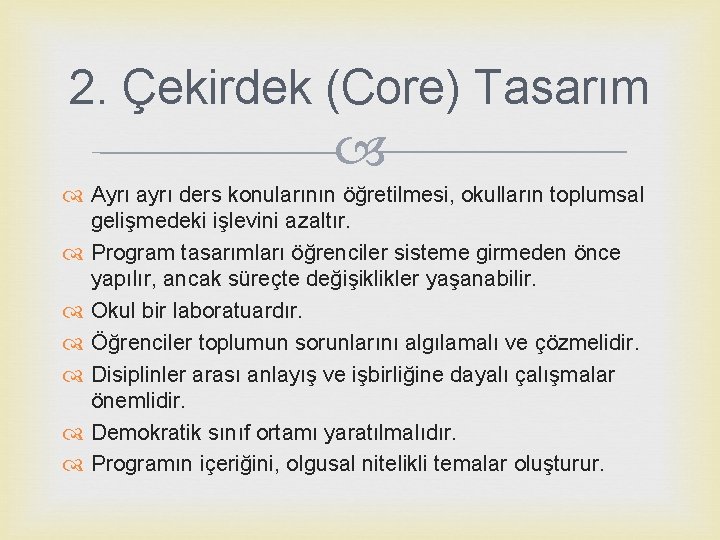 2. Çekirdek (Core) Tasarım

Ayrı ayrı ders konularının öğretilmesi, okulların toplumsal gelişmedeki işlevini azaltır.

Program tasarımları öğrenciler sisteme girmeden önce yapılır, ancak süreçte değişiklikler yaşanabilir.

Okul bir laboratuardır.

Öğrenciler toplumun sorunlarını algılamalı ve çözmelidir.

Disiplinler arası anlayış ve işbirliğine dayalı çalışmalar önemlidir.

Demokratik sınıf ortamı yaratılmalıdır.

Programın içeriğini, olgusal nitelikli temalar oluşturur.